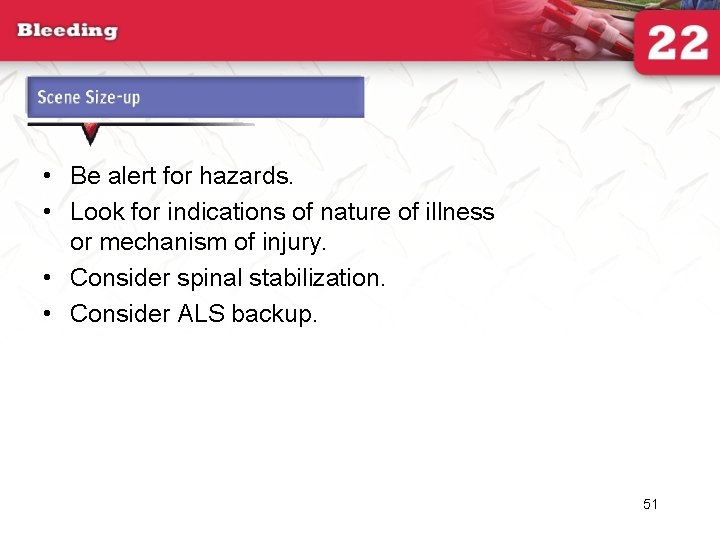 Bleeding

22

Scene Size-up

• Be alert for hazards.
• Look for indications of nature of illness or mechanism of injury.
• Consider spinal stabilization.
• Consider ALS backup.

51